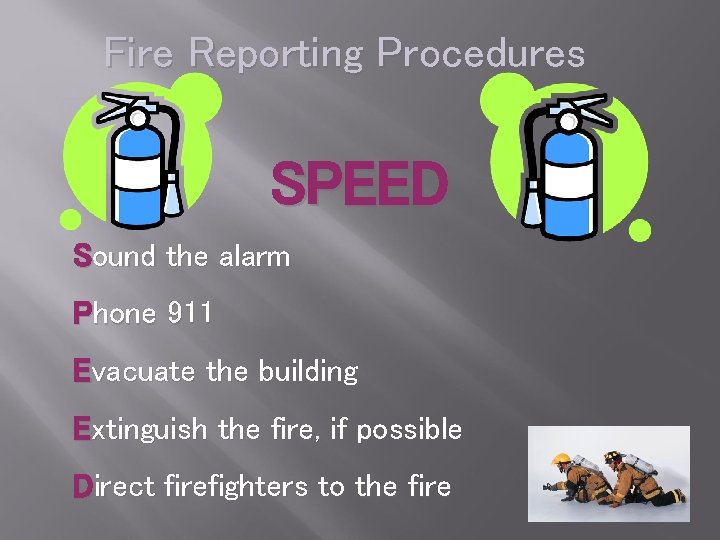 Fire Reporting Procedures

SPEED

Sound the alarm

Phone 911

Evacuate the building

Extinguish the fire, if possible

Direct firefighters to the fire